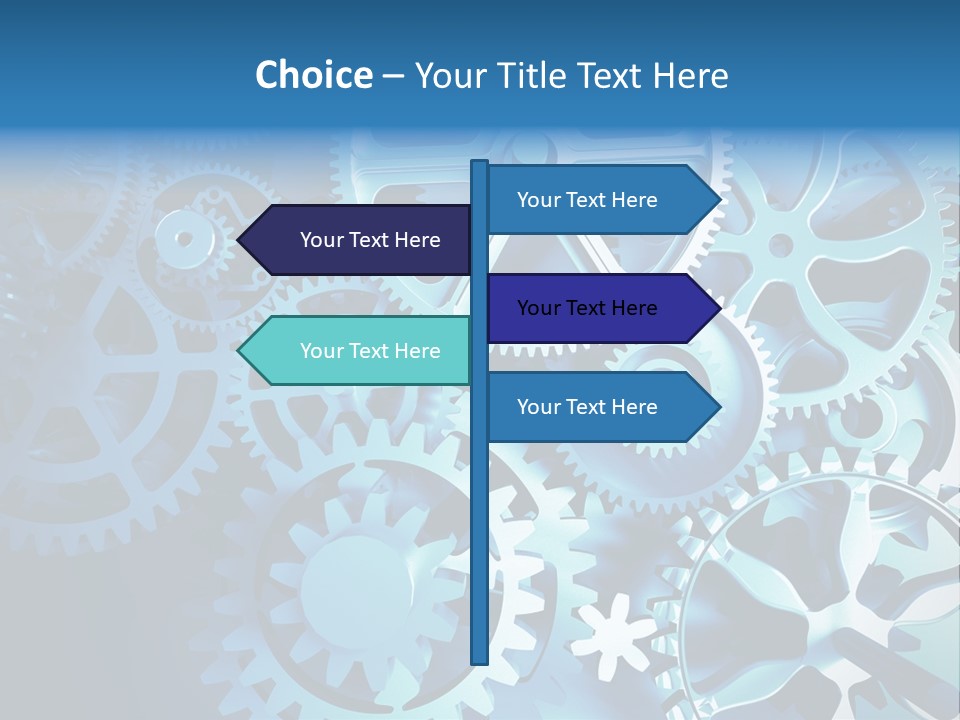 Choice – Your Title Text Here

Your Text Here

Your Text Here

Your Text Here

Your Text Here

Your Text Here